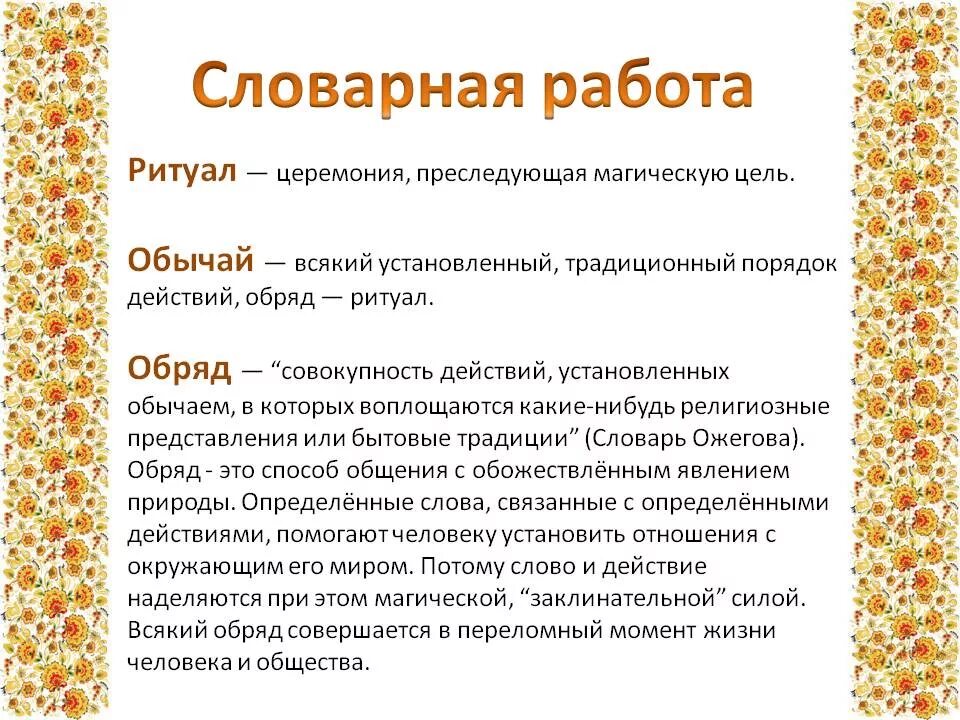 Словарная работа

Ритуал — церемония, преследующая магическую цель.

Обычай — всякий установленный, традиционный порядок действий, обряд — ритуал.

Обряд — “совокупность действий, установленных обычаем, в которых воплощаются какие-нибудь религиозные представления или бытовые традиции” (Словарь Ожегова). Обряд - это способ общения с обожествлённым явлением природы. Определённые слова, связанные с определёнными действиями, помогают человеку установить отношения с окружающим его миром. Потому слово и действие наделяются при этом магической, “заклинательной” силой. Всякий обряд совершается в переломный момент жизни человека и общества.